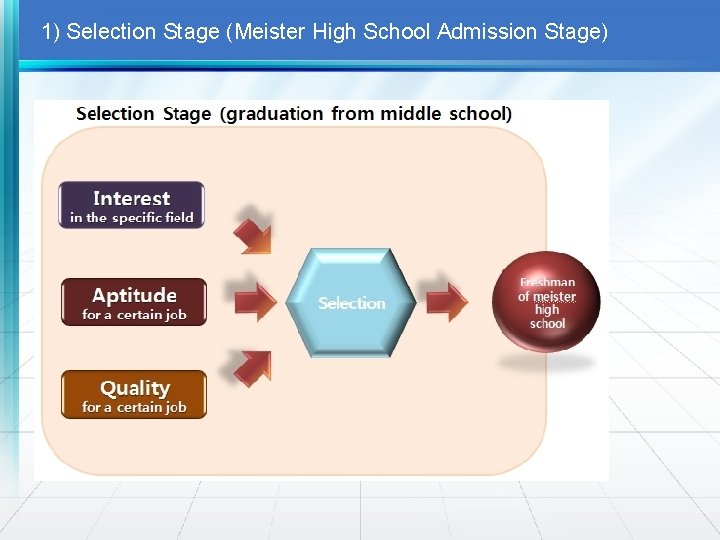 1) Selection Stage (Meister High School Admission Stage)

Selection Stage (graduation from middle school)

Interest
in the specific field

Aptitude
for a certain job

Quality
for a certain job

Selection

Freshman of meister high school